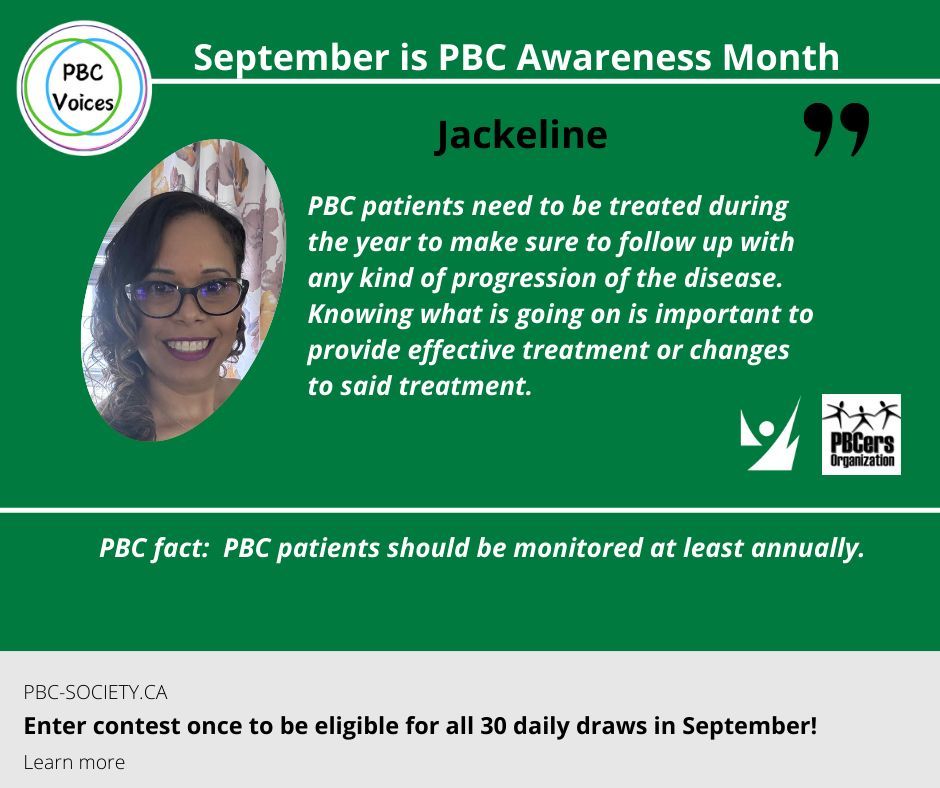 PBC Voices

September is PBC Awareness Month

Jackeline

PBC patients need to be treated during the year to make sure to follow up with any kind of progression of the disease. Knowing what is going on is important to provide effective treatment or changes to said treatment.

PBCers Organization

PBC fact: PBC patients should be monitored at least annually.

PBC-SOCIETY.CA

Enter contest once to be eligible for all 30 daily draws in September!

Learn more